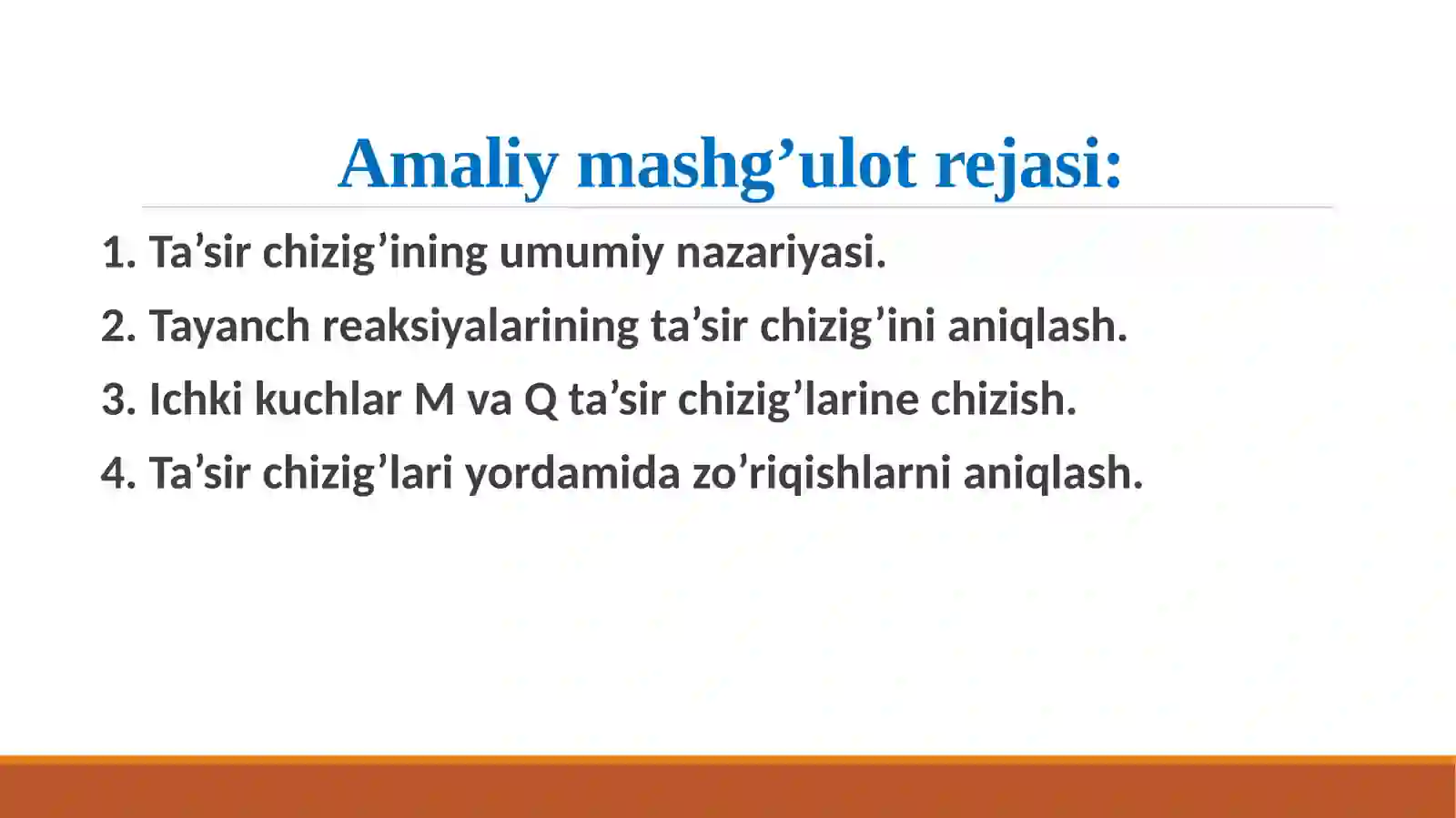 Amaliy mashg’ulot rejasi:

1. Ta’sir chizig’ining umumiy nazariyasi.

2. Tayanch reaksiyalarining ta’sir chizig’ini aniqlash.

3. Ichki kuchlar M va Q ta’sir chizig’larine chizish.

4. Ta’sir chizig’lari yordamida zo’riqishlarni aniqlash.